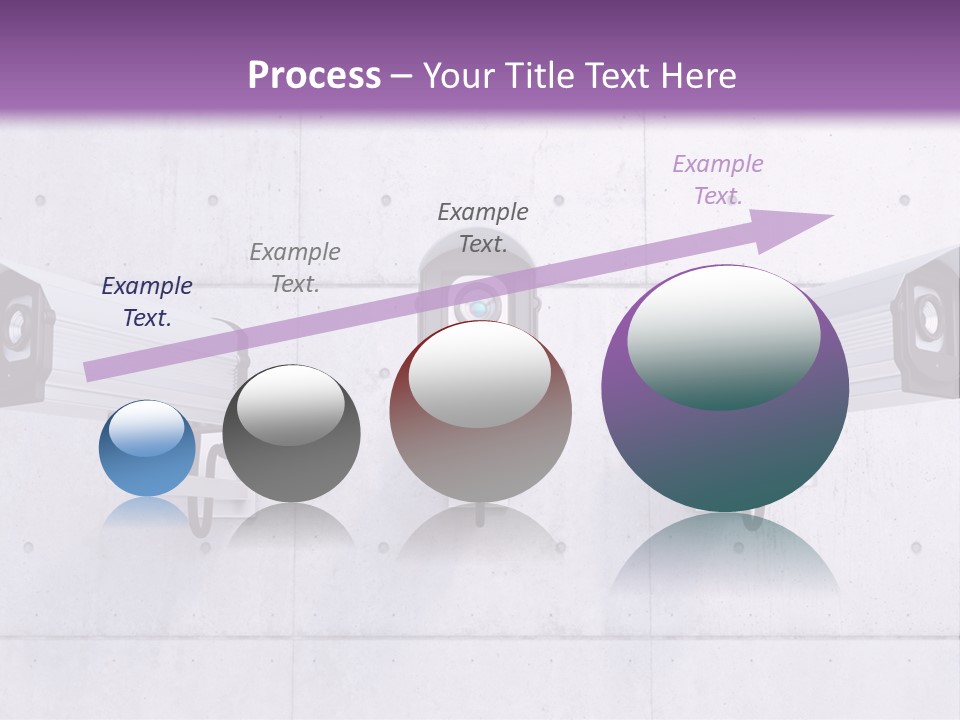 Process – Your Title Text Here

Example Text.

Example Text.

Example Text.

Example Text.